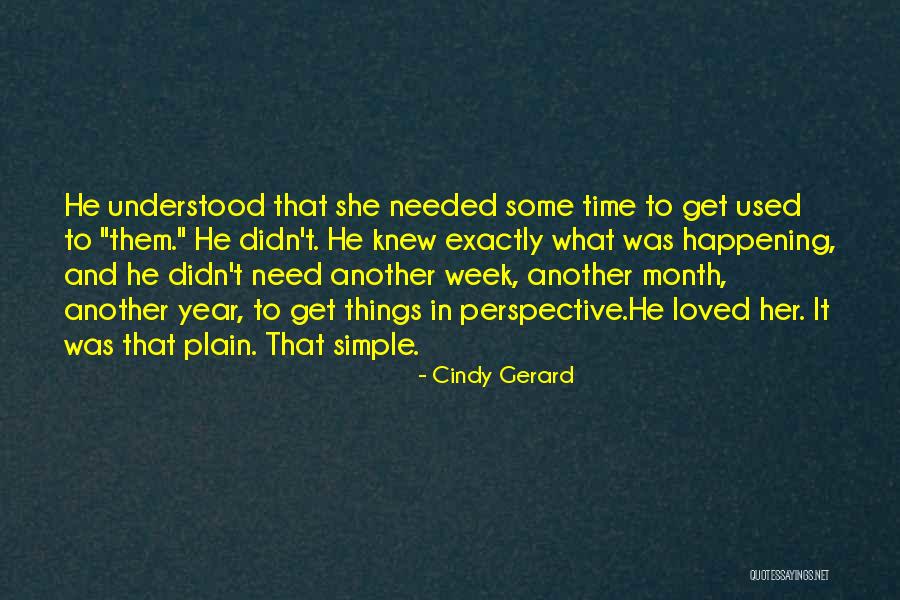 He understood that she needed some time to get used to "them." He didn't. He knew exactly what was happening, and he didn't need another week, another month, another year, to get things in perspective.He loved her. It was that plain. That simple.

- Cindy Gerard

QUOTESSAYINGS.NET